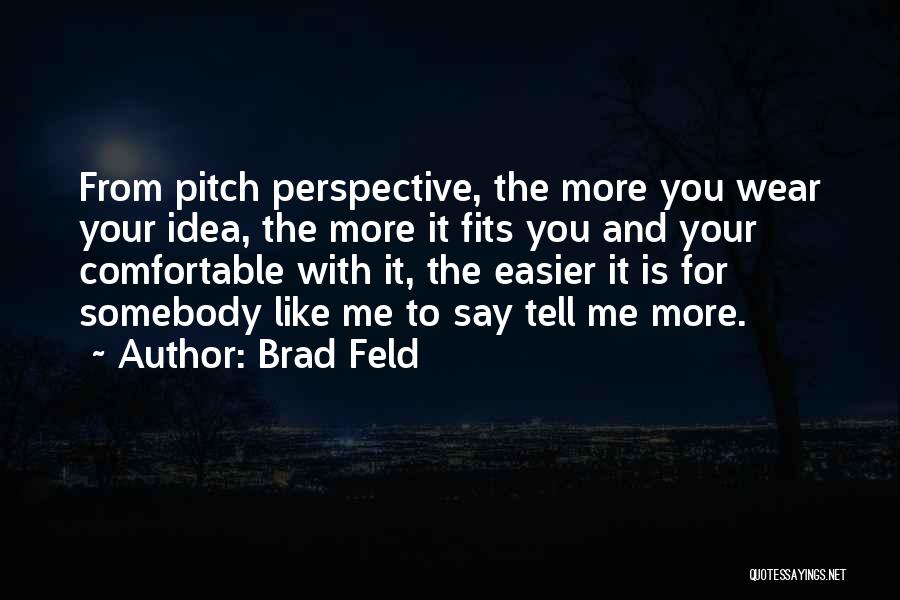 From pitch perspective, the more you wear your idea, the more it fits you and your comfortable with it, the easier it is for somebody like me to say tell me more.
~ Author: Brad Feld

QUOTESSAYINGS.NET